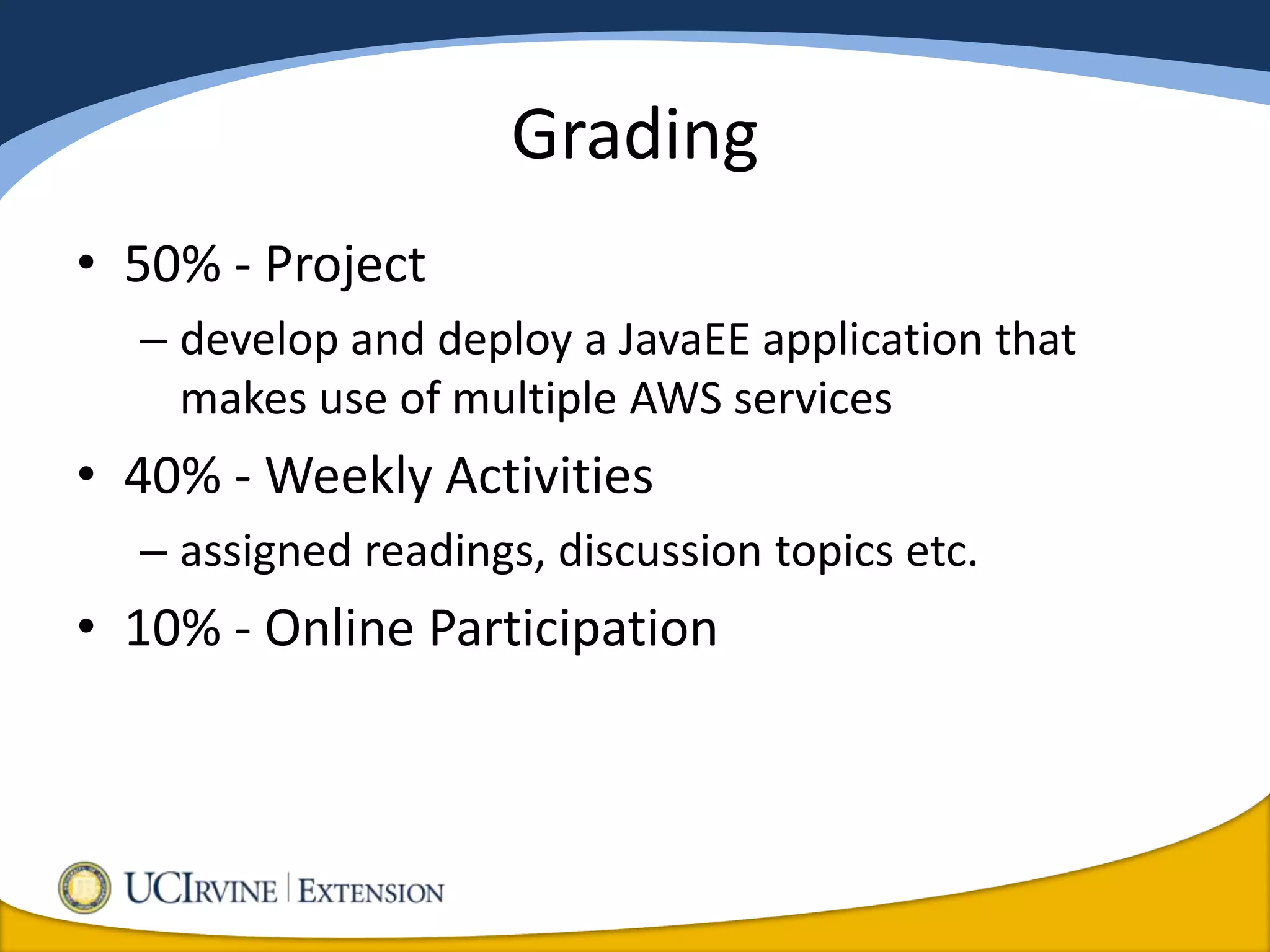 Grading

• 50% - Project
– develop and deploy a JavaEE application that makes use of multiple AWS services
• 40% - Weekly Activities
– assigned readings, discussion topics etc.
• 10% - Online Participation

UCIRVINE | EXTENSION